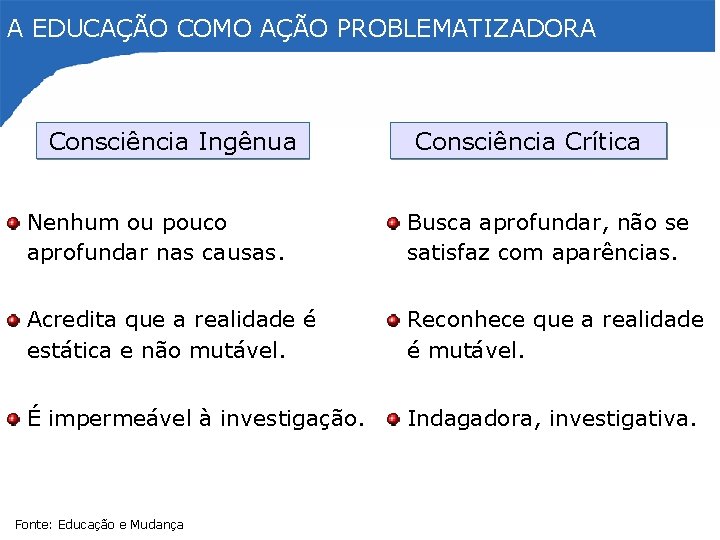 A EDUCAÇÃO COMO AÇÃO PROBLEMATIZADORA

Consciência Ingênua

Nenhum ou pouco aprofundar nas causas.

Acredita que a realidade é estática e não mutável.

É impermeável à investigação.

Consciência Crítica

Busca aprofundar, não se satisfaz com aparências.

Reconhece que a realidade é mutável.

Indagadora, investigativa.

Fonte: Educação e Mudança